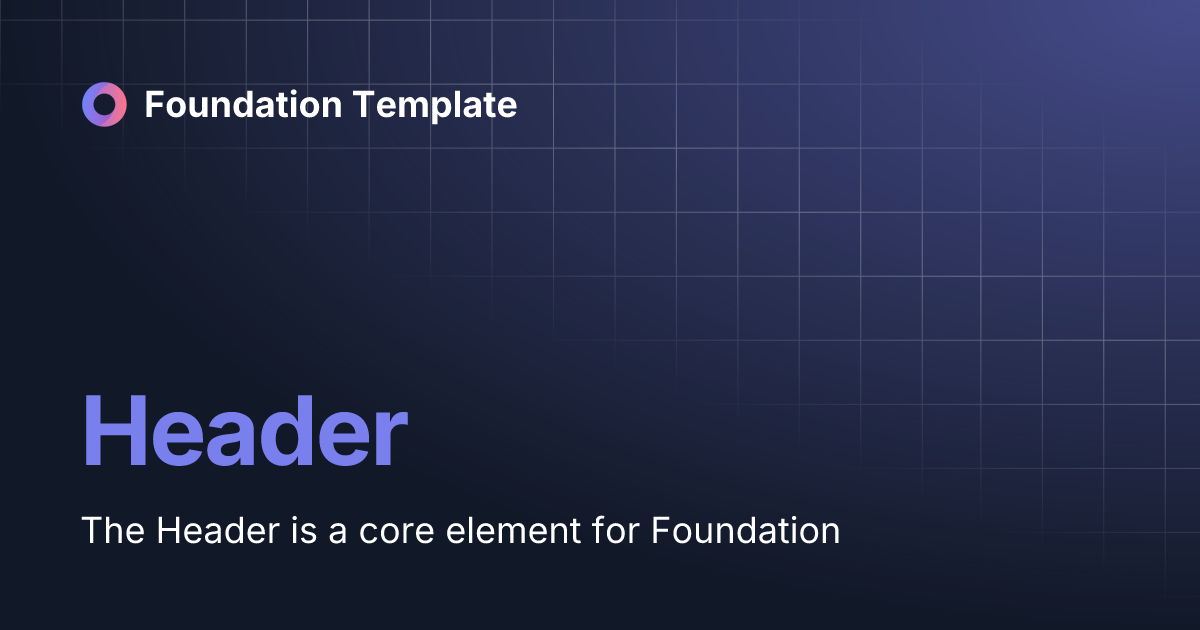 Foundation Template

Header

The Header is a core element for Foundation